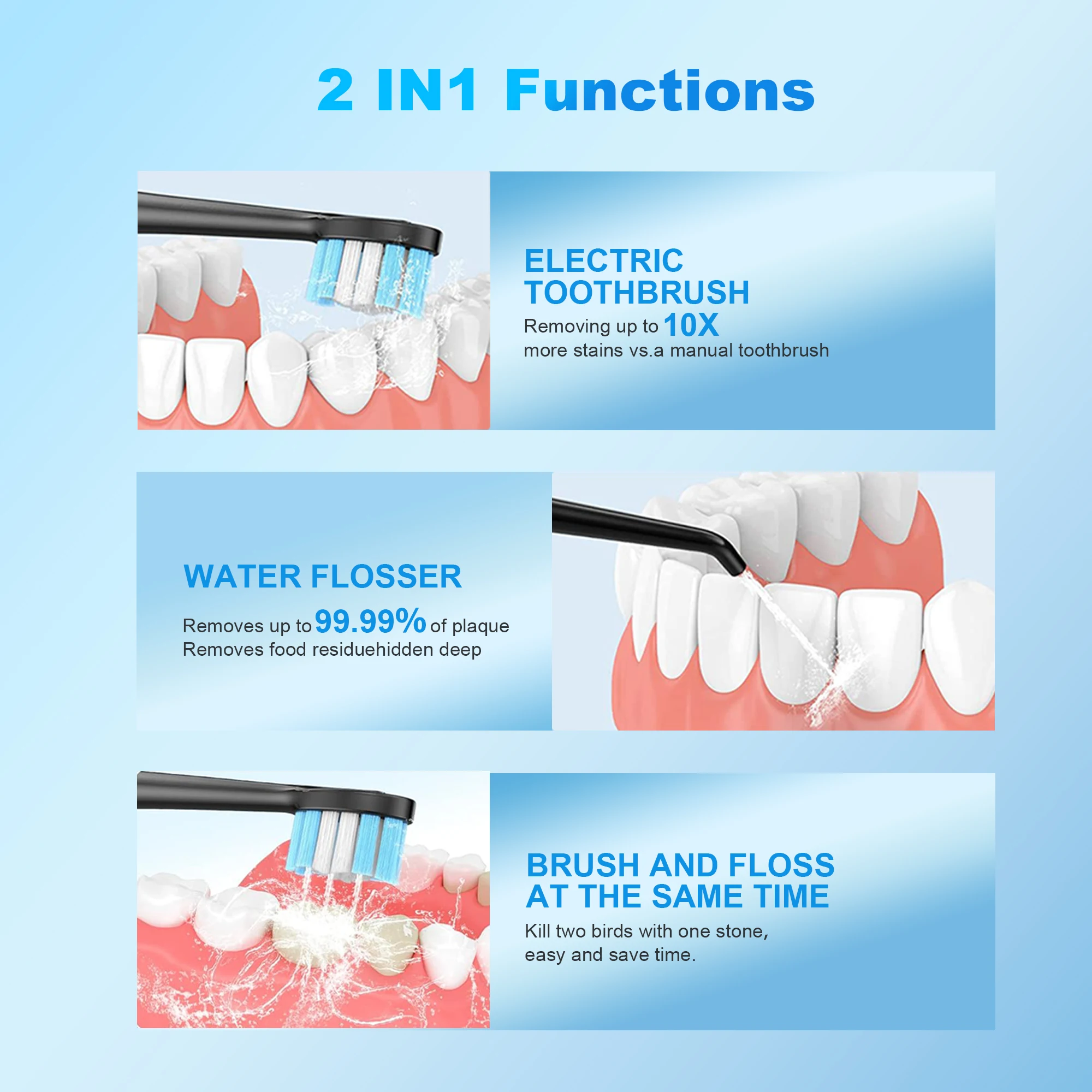 2 IN1 Functions

ELECTRIC TOOTHBRUSH

Removing up to 10X more stains vs.a manual toothbrush

WATER FLOSSER

Removes up to 99.99% of plaque
Removes food residuehidden deep

BRUSH AND FLOSS AT THE SAME TIME

Kill two birds with one stone, easy and save time.